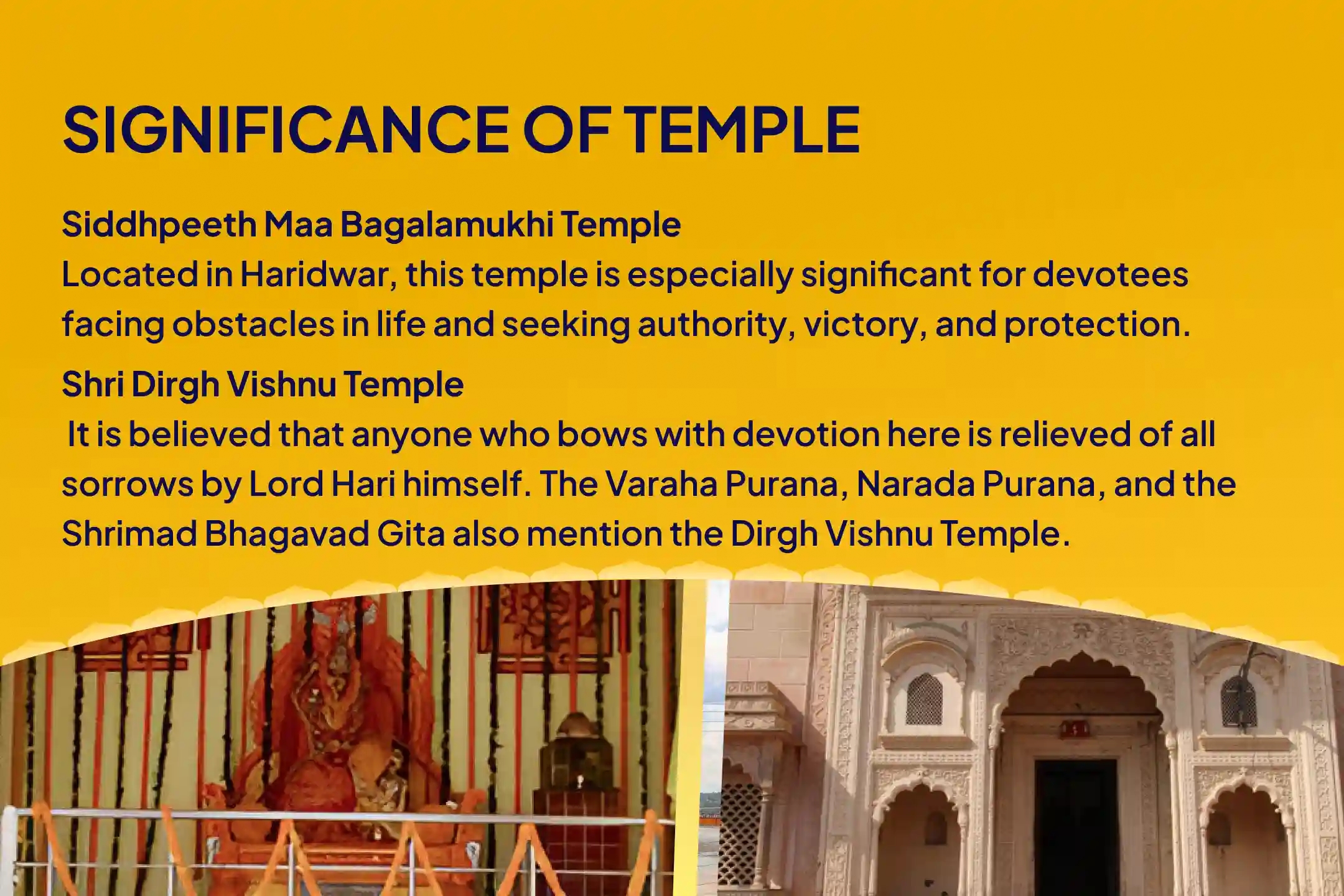 SIGNIFICANCE OF TEMPLE

Siddhpeeth Maa Bagalamukhi Temple
Located in Haridwar, this temple is especially significant for devotees facing obstacles in life and seeking authority, victory, and protection.

Shri Dirgh Vishnu Temple
It is believed that anyone who bows with devotion here is relieved of all sorrows by Lord Hari himself. The Varaha Purana, Narada Purana, and the Shrimad Bhagavad Gita also mention the Dirgh Vishnu Temple.